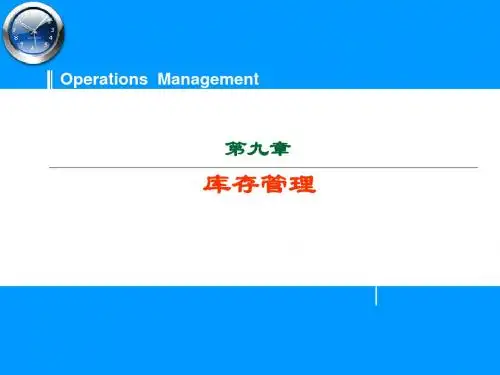 Operations Management

第九章

库存管理